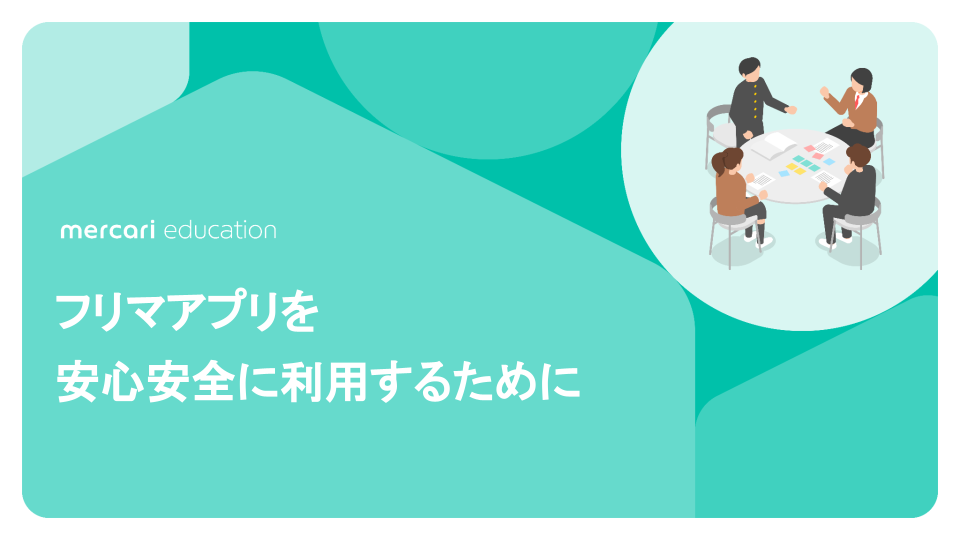 mercari education

フリマアプリを
安心安全に利用するために